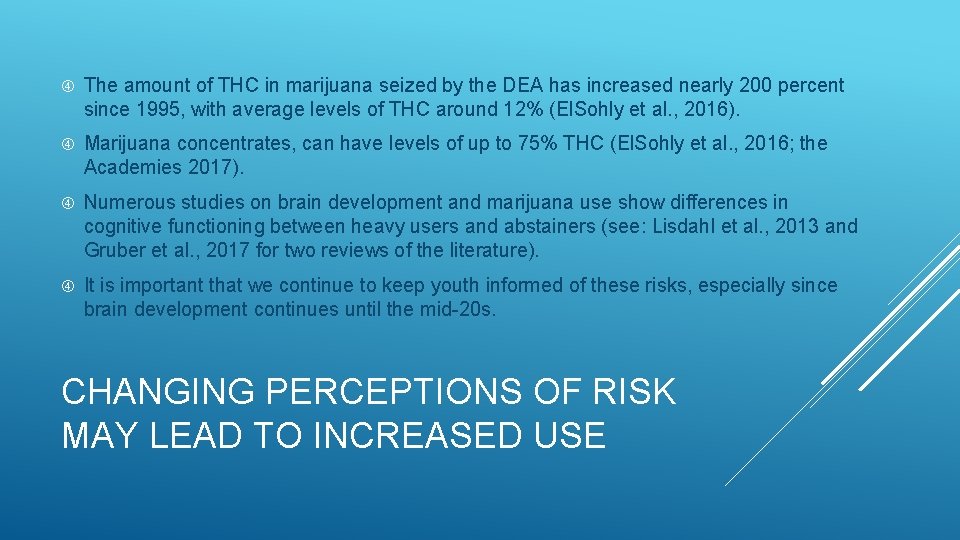 The amount of THC in marijuana seized by the DEA has increased nearly 200 percent since 1995, with average levels of THC around 12% (ElSohly et al., 2016).

Marijuana concentrates, can have levels of up to 75% THC (ElSohly et al., 2016; the Academies 2017).

Numerous studies on brain development and marijuana use show differences in cognitive functioning between heavy users and abstainers (see: Lisdahl et al., 2013 and Gruber et al., 2017 for two reviews of the literature).

It is important that we continue to keep youth informed of these risks, especially since brain development continues until the mid-20s.

CHANGING PERCEPTIONS OF RISK MAY LEAD TO INCREASED USE